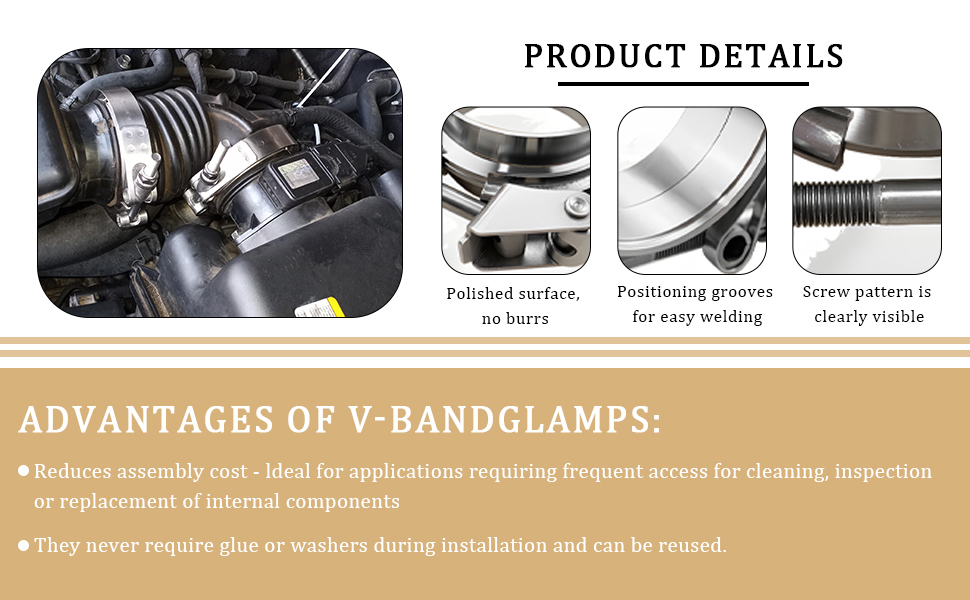 PRODUCT DETAILS

Polished surface, no burrs

Positioning grooves for easy welding

Screw pattern is clearly visible

ADVANTAGES OF V-BANDGLAMPS:

● Reduces assembly cost - ldeal for applications requiring frequent access for cleaning, inspection or replacement of internal components

● They never require glue or washers during installation and can be reused.